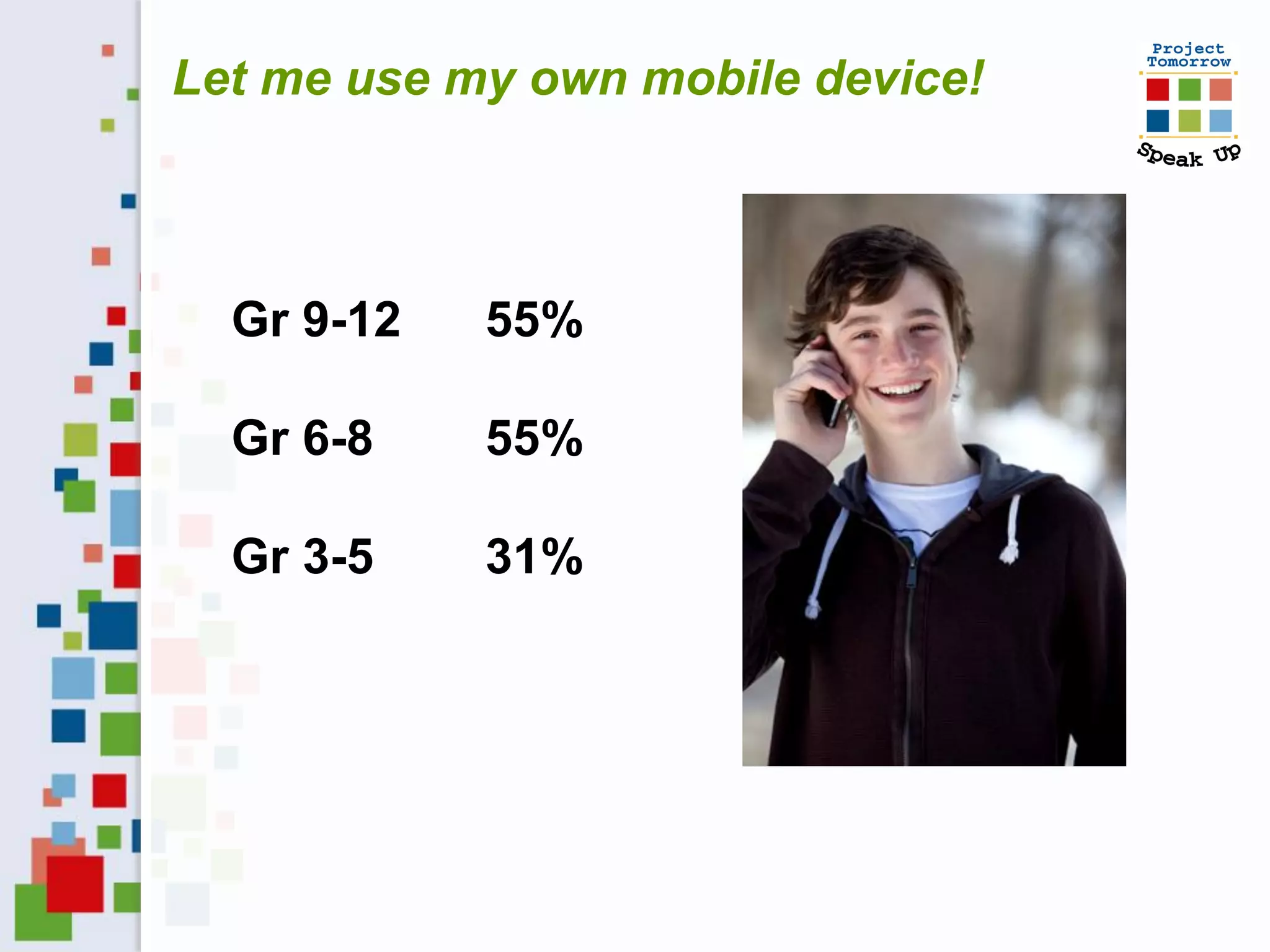 Let me use my own mobile device!

Project Tomorrow

Speak Up

Gr 9-12 55%

Gr 6-8 55%

Gr 3-5 31%